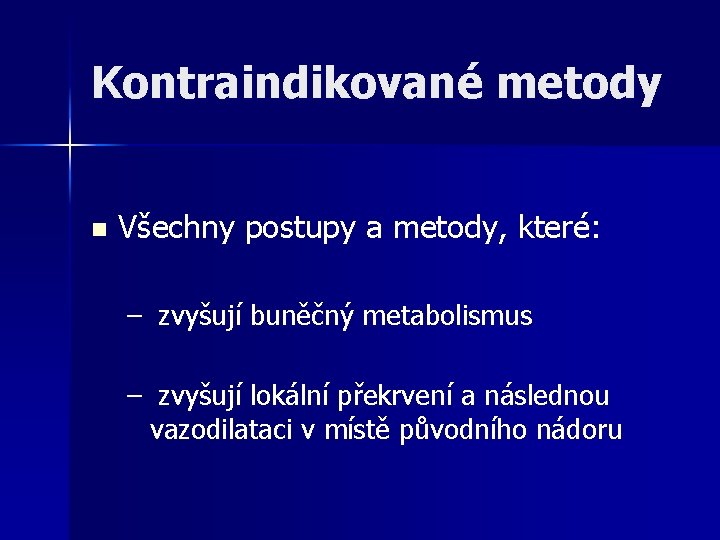 Kontraindikované metody

Všechny postupy a metody, které:

– zvyšují buněčný metabolismus

– zvyšují lokální překrvení a následnou vazodilataci v místě původního nádoru